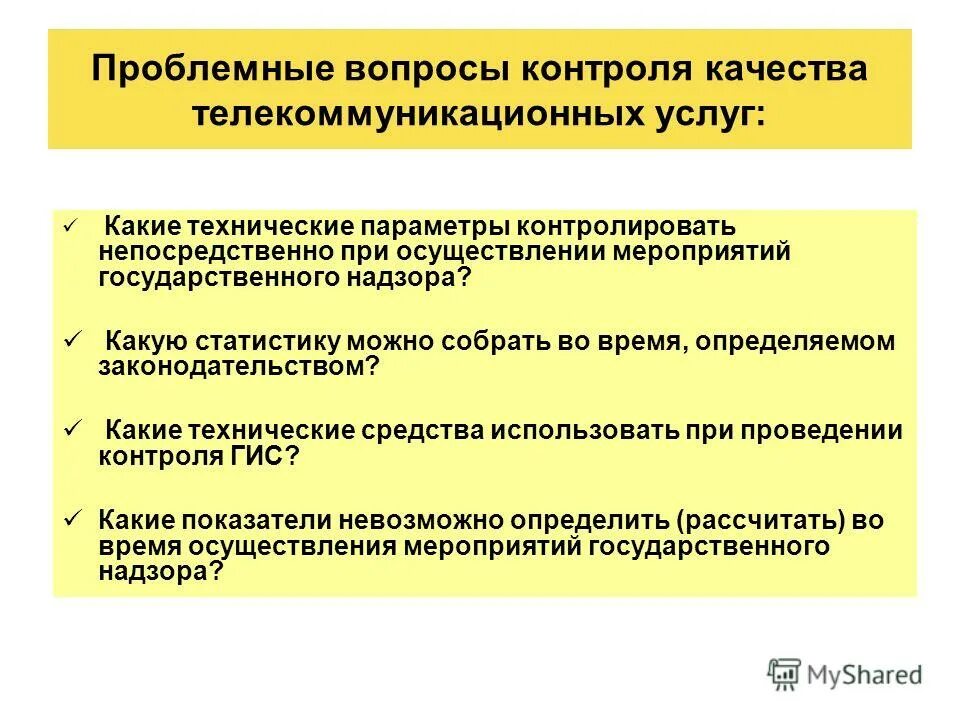 Проблемные вопросы контроля качества телекоммуникационных услуг:

✓ Какие технические параметры контролировать непосредственно при осуществлении мероприятий государственного надзора?

✓ Какую статистику можно собрать во время, определяемом законодательством?

✓ Какие технические средства использовать при проведении контроля ГИС?

✓ Какие показатели невозможно определить (рассчитать) во время осуществления мероприятий государственного надзора?

MyShared